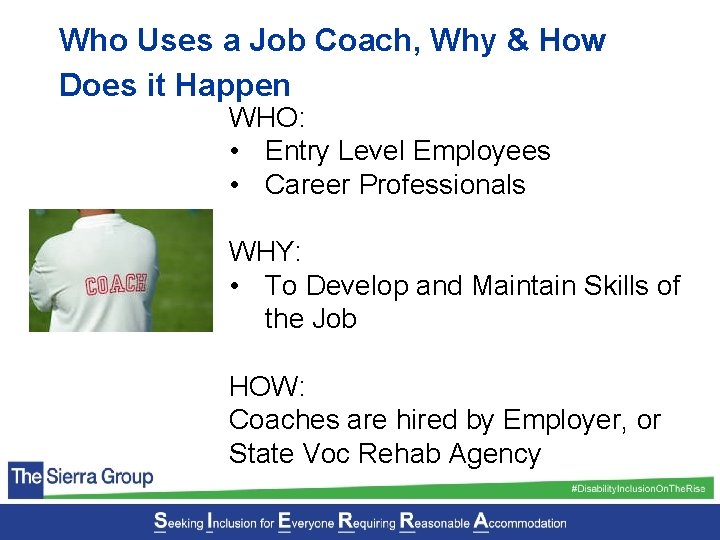 Who Uses a Job Coach, Why & How Does it Happen

WHO:
• Entry Level Employees
• Career Professionals

COACH

WHY:
• To Develop and Maintain Skills of the Job

HOW:
Coaches are hired by Employer, or State Voc Rehab Agency

The Sierra Group

#DisabilityInclusionOnTheRise

Seeking Inclusion for Everyone Requiring Reasonable Accommodation